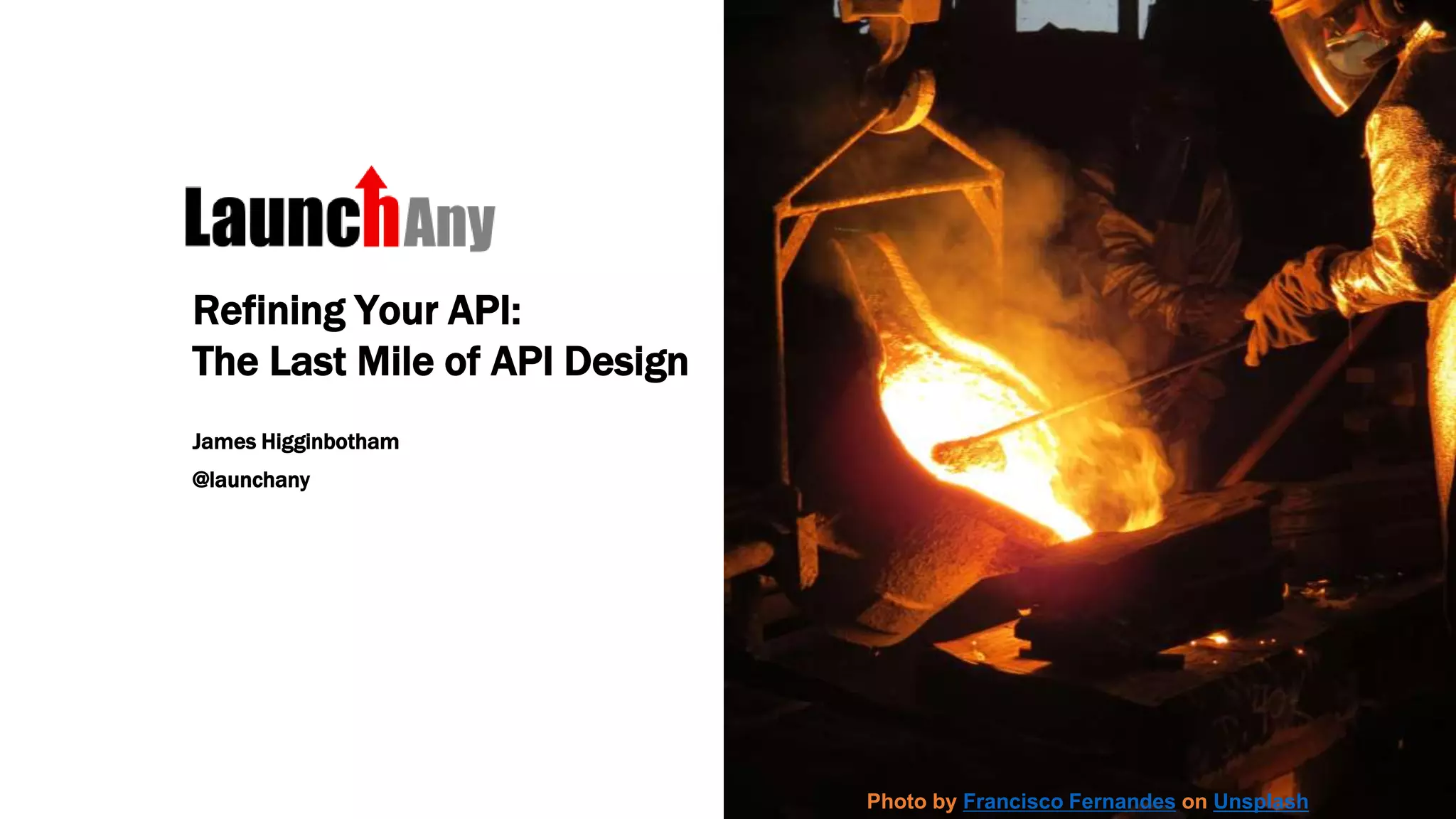 LaunchAny

Refining Your API:
The Last Mile of API Design

James Higginbotham
@launchany

Photo by Francisco Fernandes on Unsplash